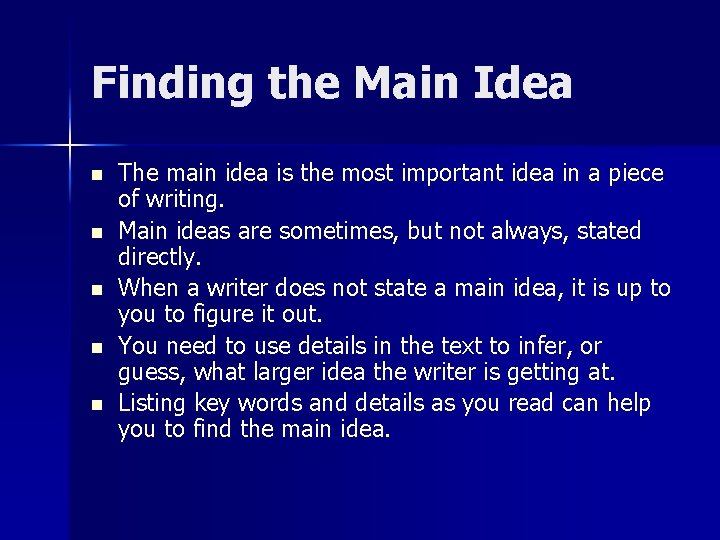 Finding the Main Idea

- The main idea is the most important idea in a piece of writing.
- Main ideas are sometimes, but not always, stated directly.
- When a writer does not state a main idea, it is up to you to figure it out.
- You need to use details in the text to infer, or guess, what larger idea the writer is getting at.
- Listing key words and details as you read can help you to find the main idea.